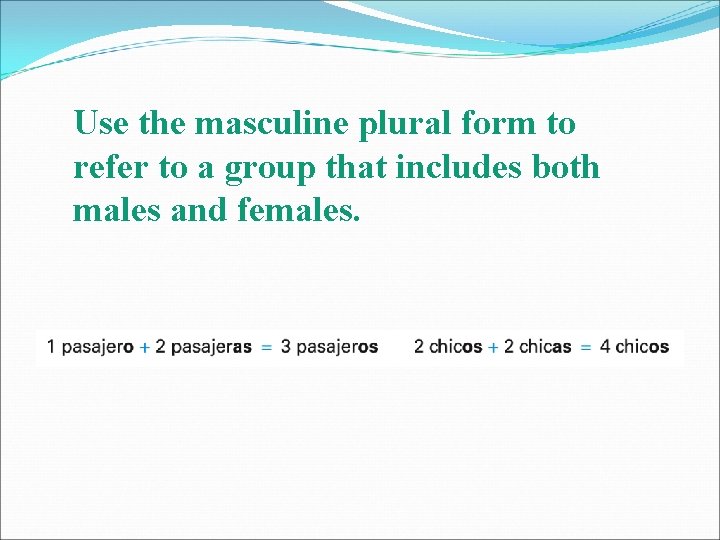 Use the masculine plural form to refer to a group that includes both males and females.

1 pasajero + 2 pasajeras = 3 pasajeros

2 chicos + 2 chicas = 4 chicos